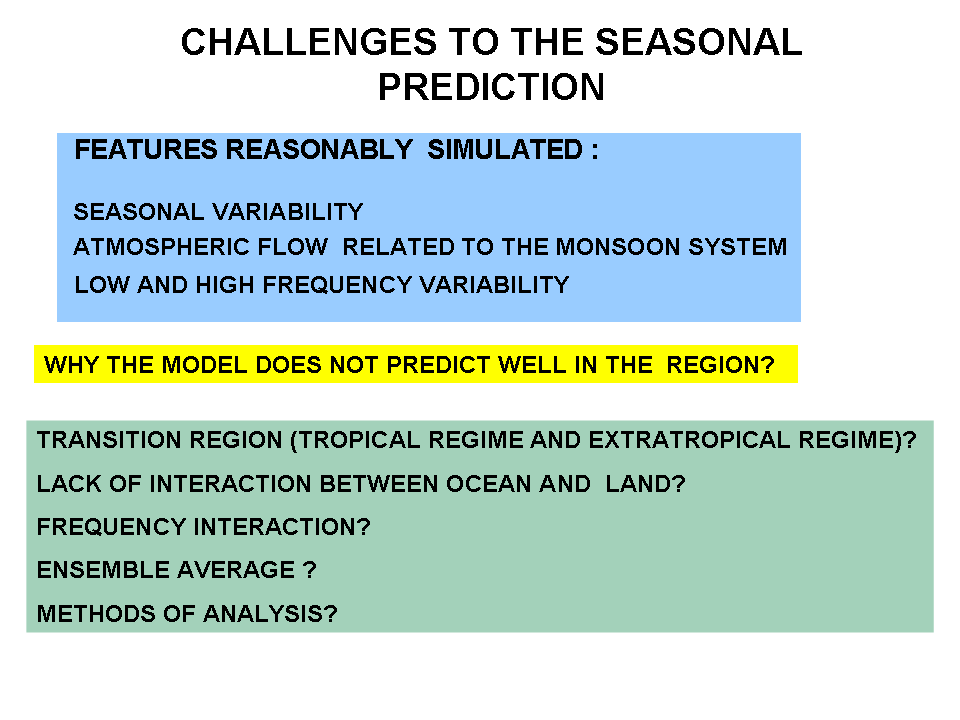 CHALLENGES TO THE SEASONAL PREDICTION

FEATURES REASONABLY SIMULATED :

SEASONAL VARIABILITY

ATMOSPHERIC FLOW RELATED TO THE MONSOON SYSTEM

LOW AND HIGH FREQUENCY VARIABILITY

WHY THE MODEL DOES NOT PREDICT WELL IN THE REGION?

TRANSITION REGION (TROPICAL REGIME AND EXTRATROPICAL REGIME)?

LACK OF INTERACTION BETWEEN OCEAN AND LAND?

FREQUENCY INTERACTION?

ENSEMBLE AVERAGE ?

METHODS OF ANALYSIS?